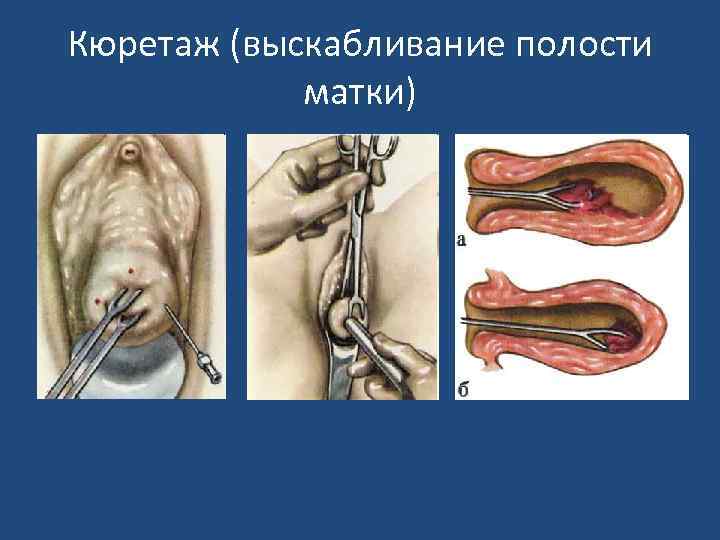 Кюретаж (выскабливание полости матки)

а

б